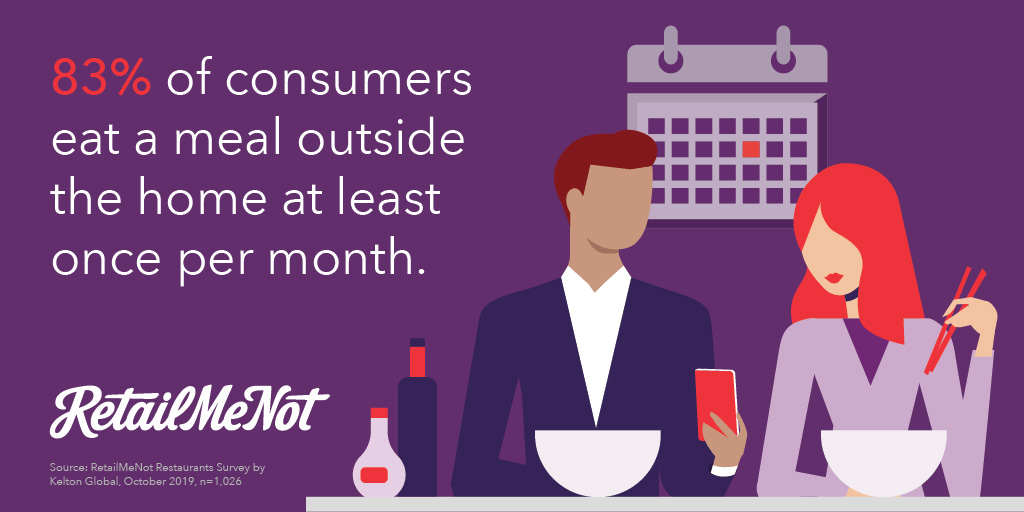 83% of consumers eat a meal outside the home at least once per month.

RetailMeNot

Source: RetailMeNot Restaurants Survey by Kelton Global, October 2019, n=1,026